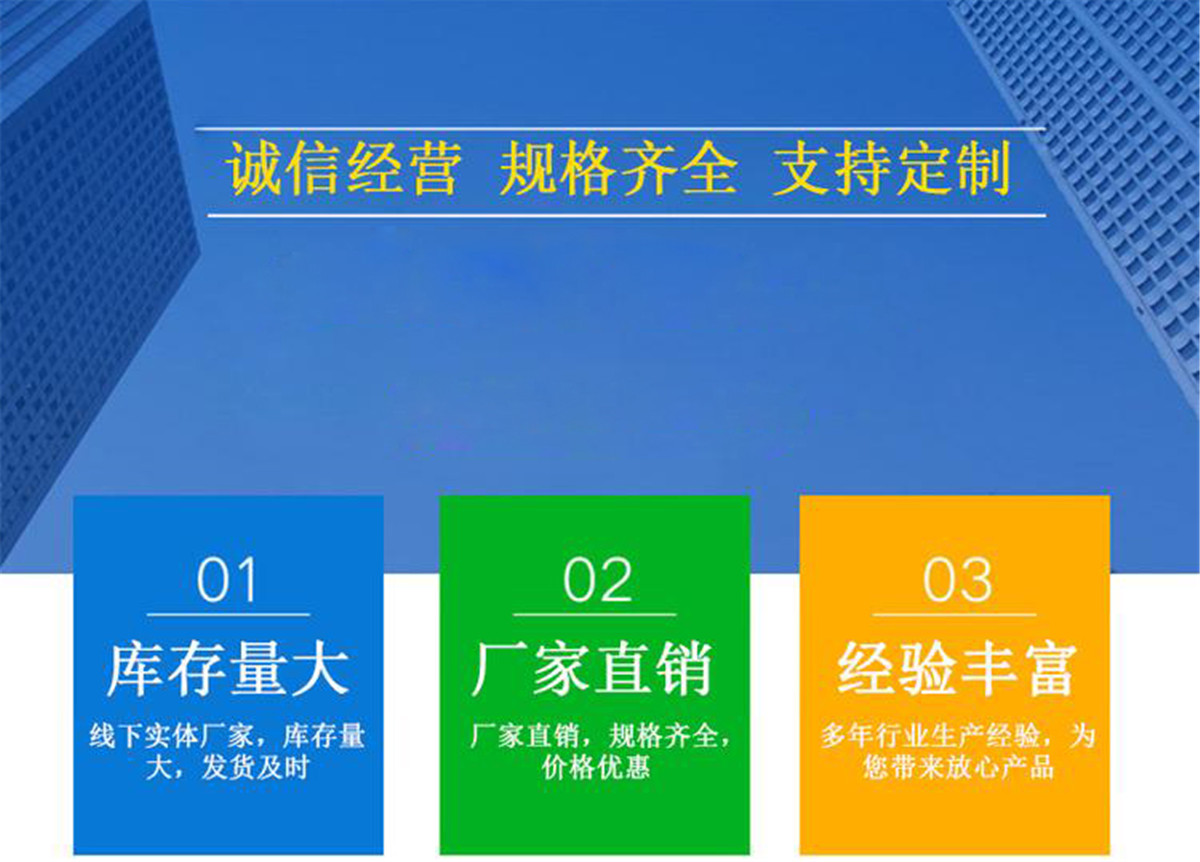 诚信经营 规格齐全 支持定制

01
库存量大
线下实体厂家，库存量大，发货及时

02
厂家直销
厂家直销，规格齐全，价格优惠

03
经验丰富
多年行业生产经验，为您带来放心产品